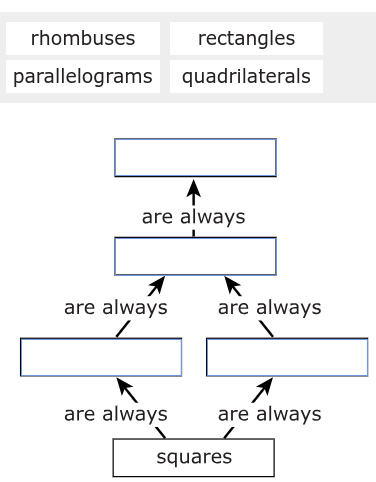 rhombuses
rectangles
parallelograms
quadrilaterals

are always

are always
are always

are always
are always

squares